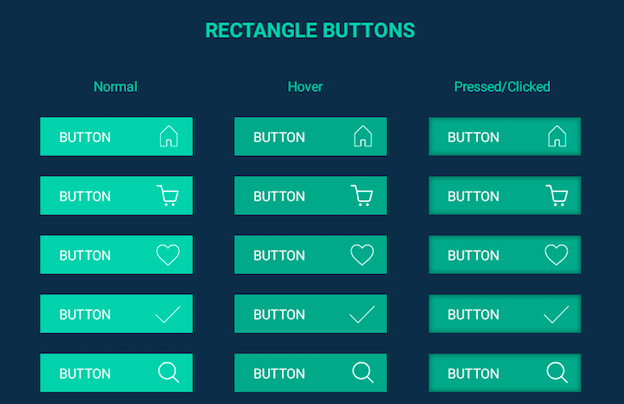 RECTANGLE BUTTONS

Normal

BUTTON

BUTTON

BUTTON

BUTTON

BUTTON

Hover

BUTTON

BUTTON

BUTTON

BUTTON

BUTTON

Pressed/Clicked

BUTTON

BUTTON

BUTTON

BUTTON

BUTTON